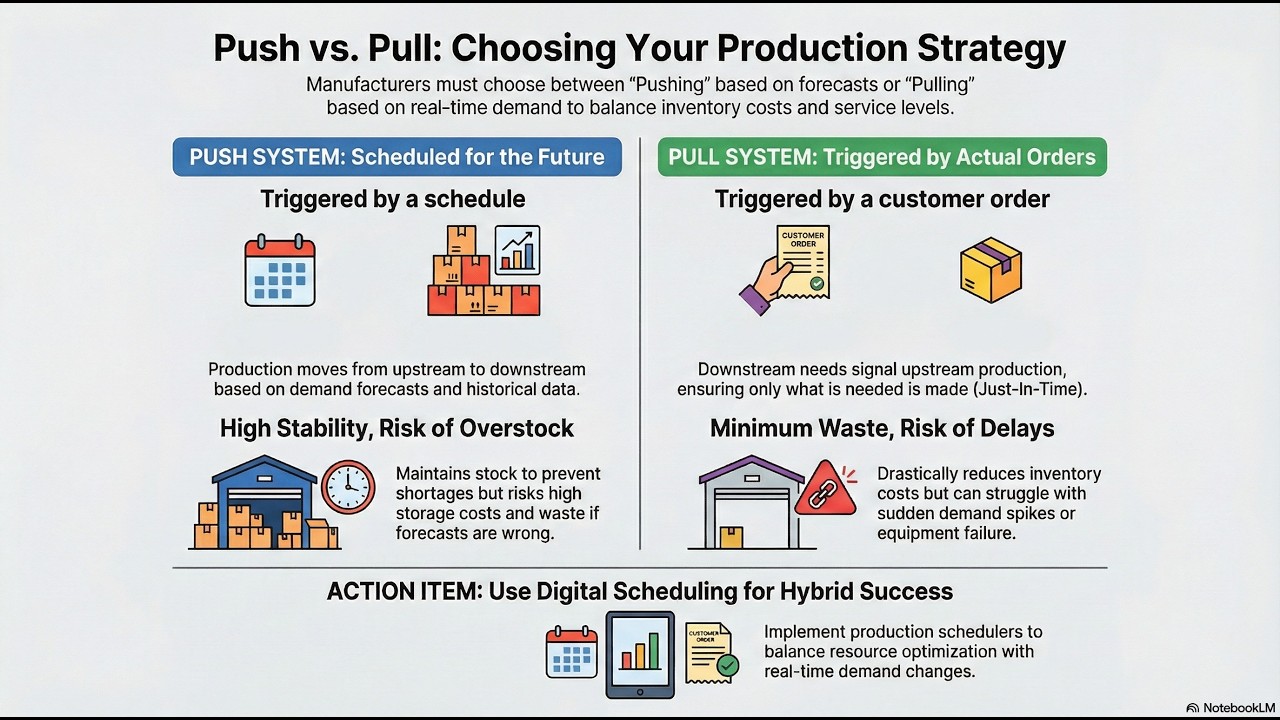 Push vs. Pull: Choosing Your Production Strategy

Manufacturers must choose between "Pushing" based on forecasts or "Pulling" based on real-time demand to balance inventory costs and service levels.

PUSH SYSTEM: Scheduled for the Future

Triggered by a schedule

Production moves from upstream to downstream based on demand forecasts and historical data.

High Stability, Risk of Overstock

Maintains stock to prevent shortages but risks high storage costs and waste if forecasts are wrong.

PULL SYSTEM: Triggered by Actual Orders

Triggered by a customer order

CUSTOMER ORDER

Downstream needs signal upstream production, ensuring only what is needed is made (Just-In-Time).

Minimum Waste, Risk of Delays

Drastically reduces inventory costs but can struggle with sudden demand spikes or equipment failure.

ACTION ITEM: Use Digital Scheduling for Hybrid Success

CUSTOMER ORDER

Implement production schedulers to balance resource optimization with real-time demand changes.

NotebookLM